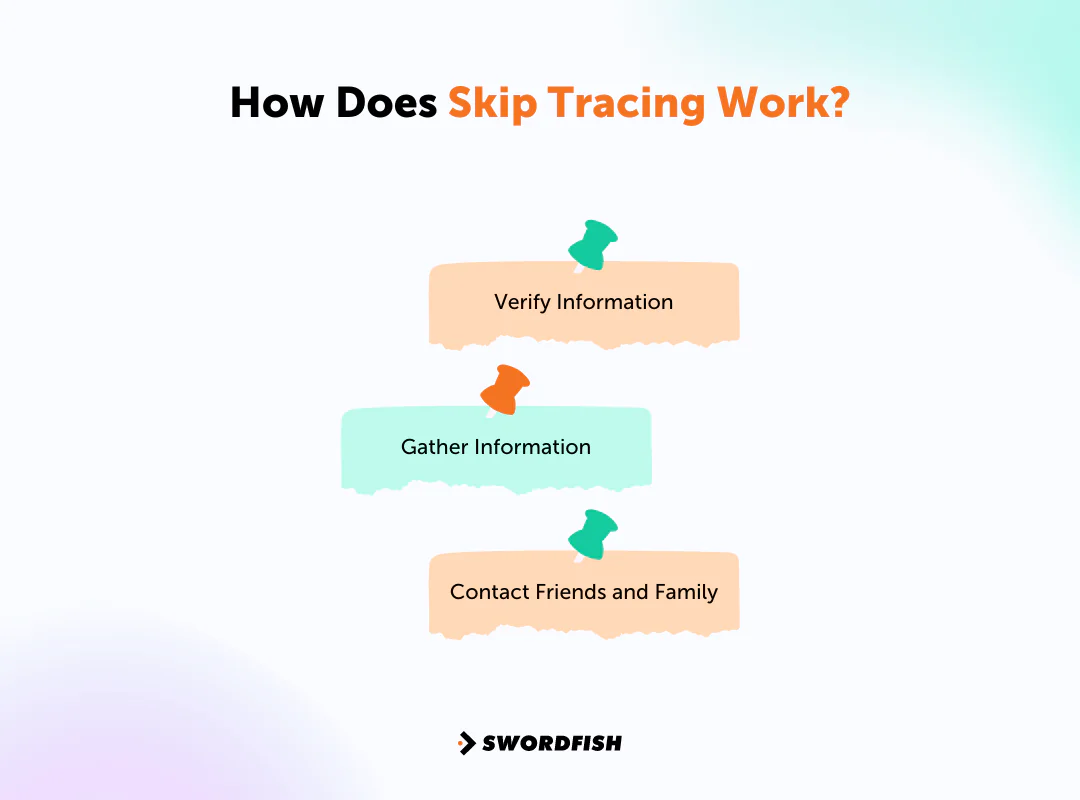 How Does Skip Tracing Work?

Verify Information

Gather Information

Contact Friends and Family

SWORDFISH